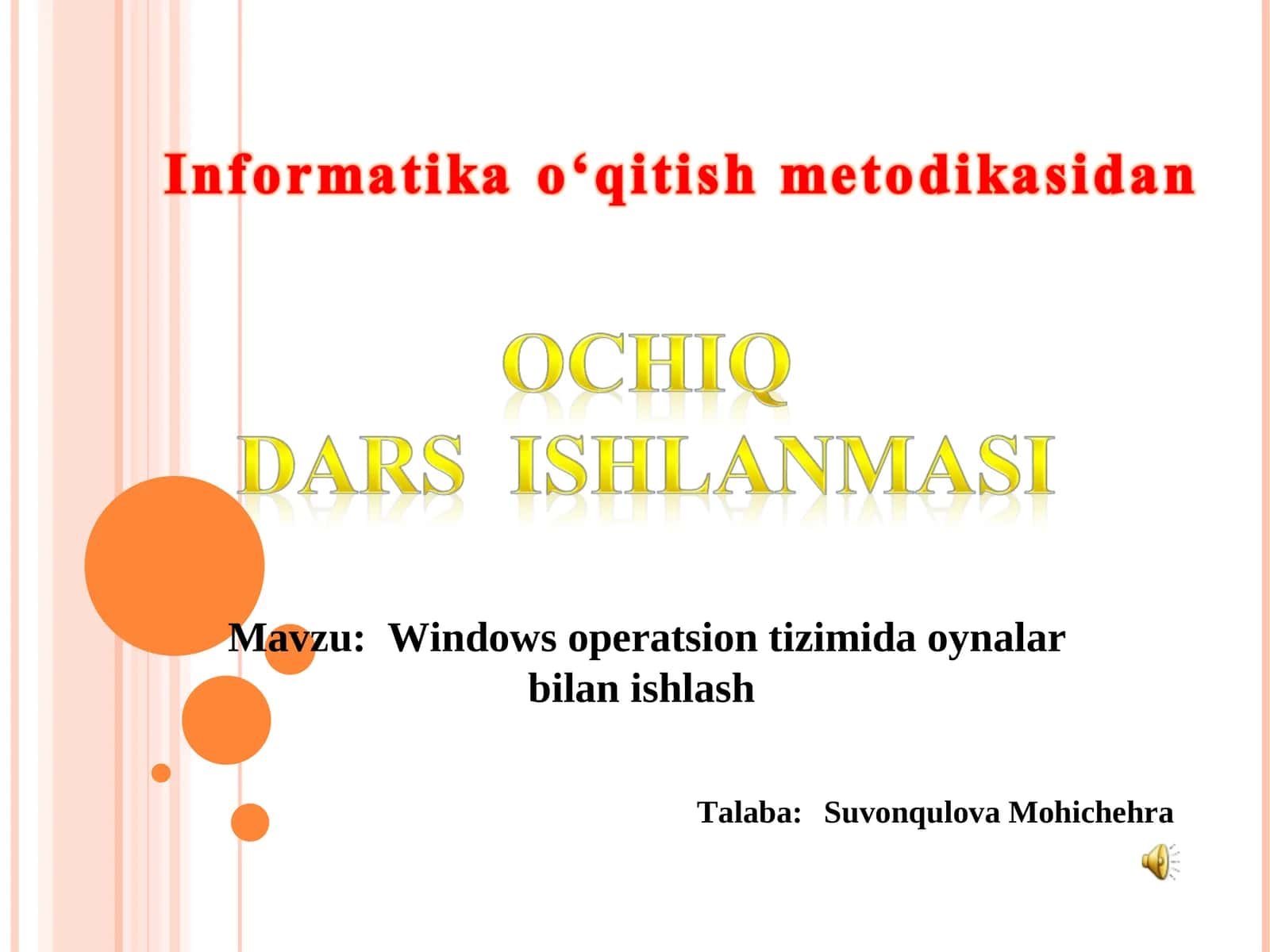 Informatika o‘qitish metodikasidan

OCHIQ
DARS ISHLANMASI

Mavzu: Windows operatsion tizimida oynalar bilan ishlash

Talaba: Suvonqulova Mohichehra